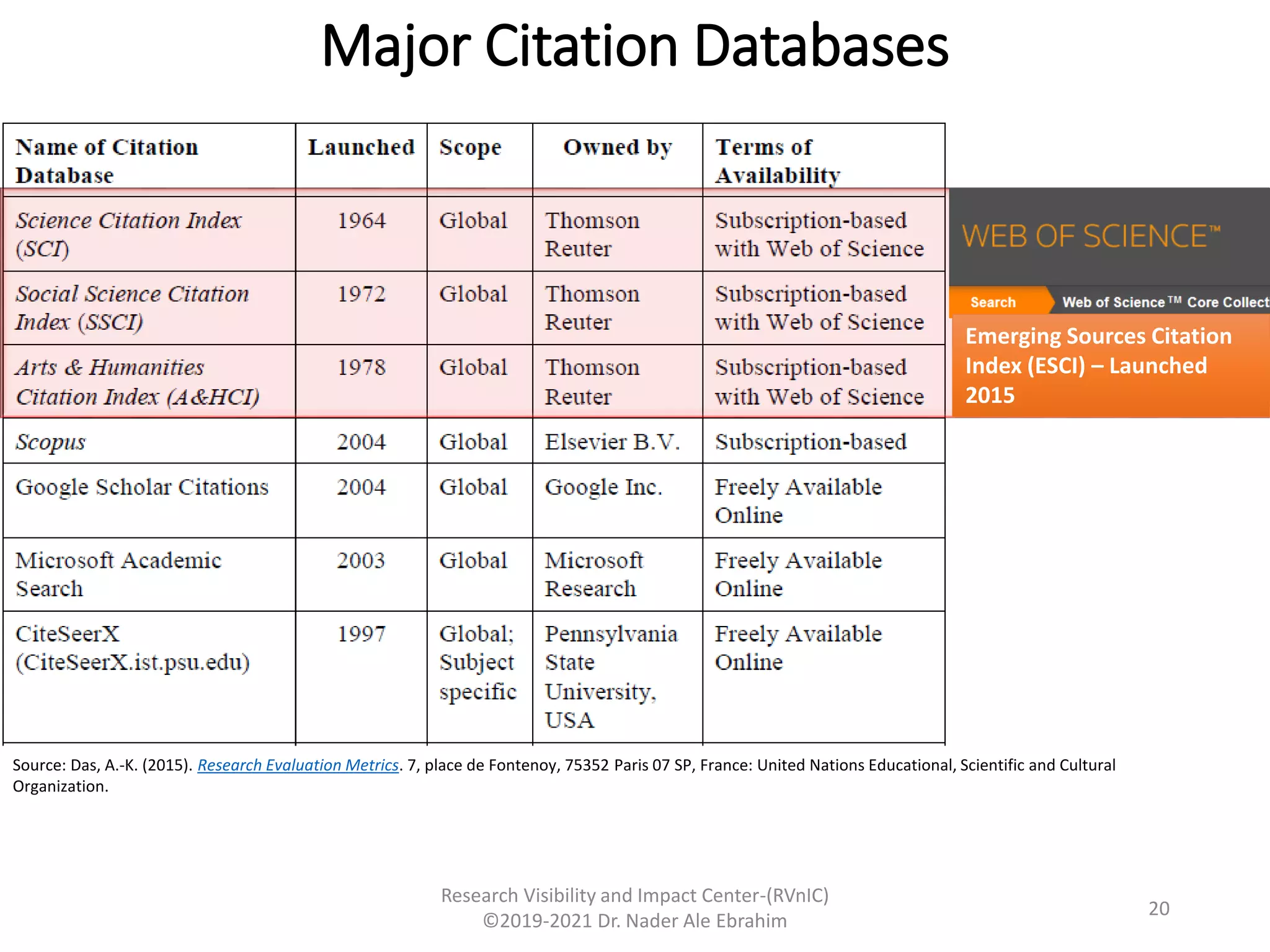 Major Citation Databases

| Name of Citation Database | Launched | Scope | Owned by | Terms of Availability |
|---|---|---|---|---|
| Science Citation Index (SCI) | 1964 | Global | Thomson Reuter | Subscription-based with Web of Science |
| Social Science Citation Index (SSCI) | 1972 | Global | Thomson Reuter | Subscription-based with Web of Science |
| Arts & Humanities Citation Index (A&HCI) | 1978 | Global | Thomson Reuter | Subscription-based with Web of Science |
| Scopus | 2004 | Global | Elsevier B.V. | Subscription-based |
| Google Scholar Citations | 2004 | Global | Google Inc. | Freely Available Online |
| Microsoft Academic Search | 2003 | Global | Microsoft Research | Freely Available Online |
| CiteSeerX (CiteSeerX.ist.psu.edu) | 1997 | Global; Subject specific | Pennsylvania State University, USA | Freely Available Online |

WEB OF SCIENCE™

Search

Web of Science™ Core Collect

Emerging Sources Citation Index (ESCI) – Launched 2015

Source: Das, A.-K. (2015). Research Evaluation Metrics. 7, place de Fontenoy, 75352 Paris 07 SP, France: United Nations Educational, Scientific and Cultural Organization.

Research Visibility and Impact Center-(RVnIC)
©2019-2021 Dr. Nader Ale Ebrahim

20